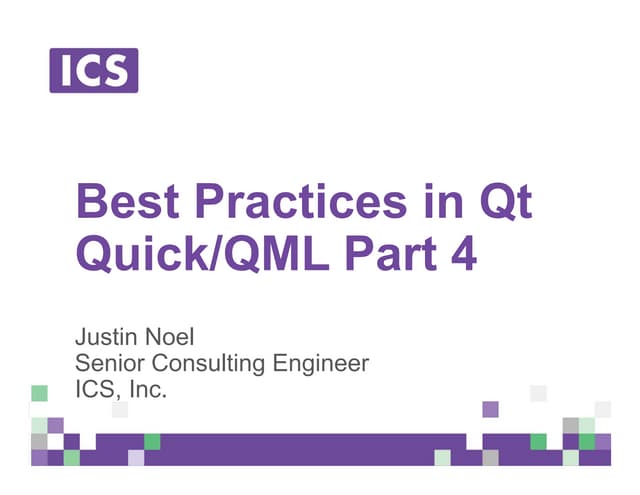 ICS

Best Practices in Qt Quick/QML Part 4

Justin Noel
Senior Consulting Engineer
ICS, Inc.